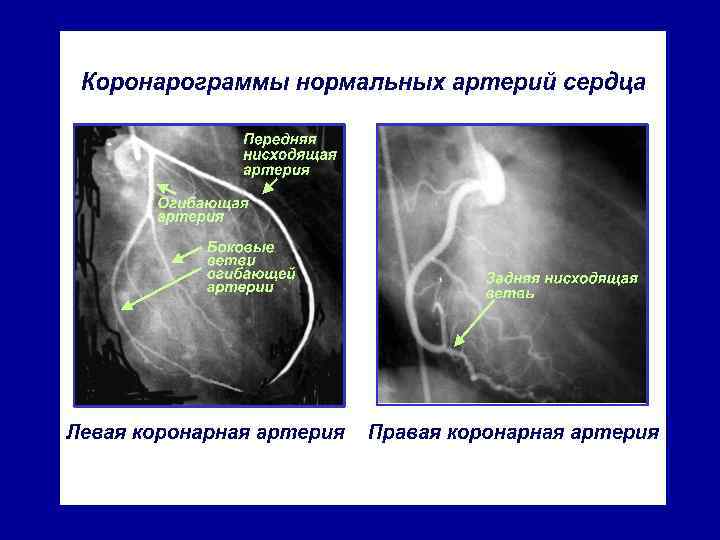 Коронарограммы нормальных артерий сердца

Передняя нисходящая артерия

Огибающая артерия

Боковые ветви огибающей артерии

Задняя нисходящая ветвь

Левая коронарная артерия

Правая коронарная артерия